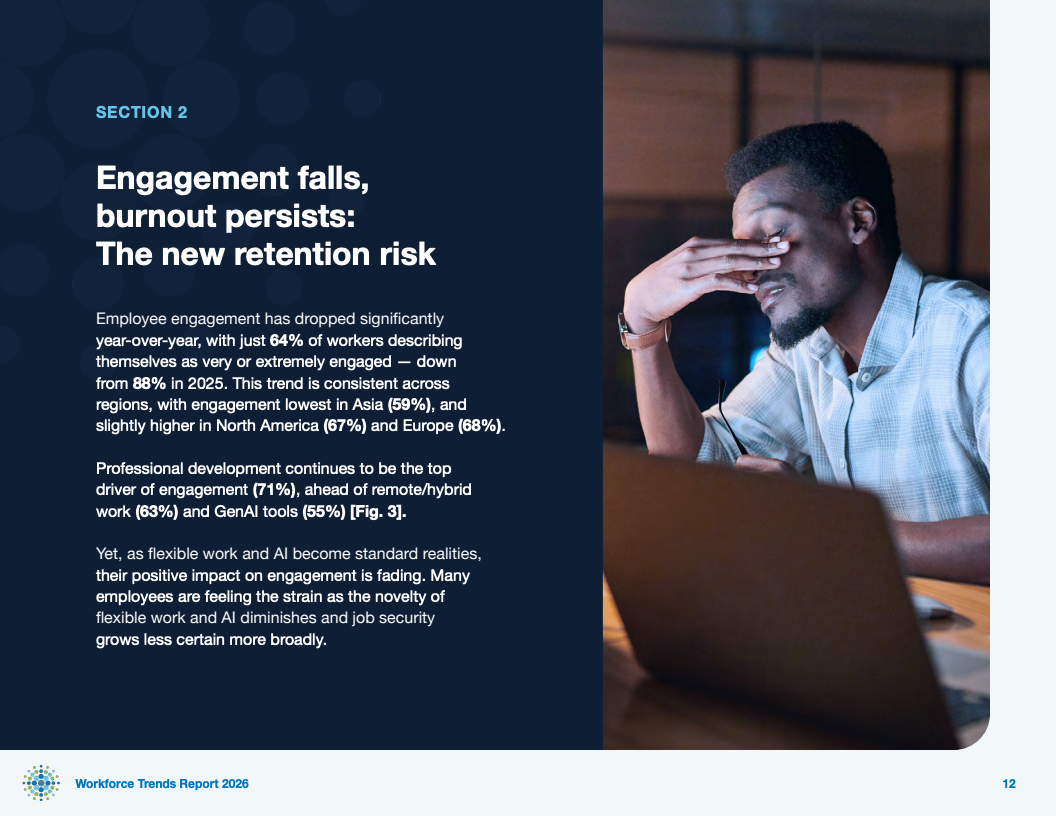 SECTION 2

Engagement falls, burnout persists: The new retention risk

Employee engagement has dropped significantly year-over-year, with just 64% of workers describing themselves as very or extremely engaged — down from 88% in 2025. This trend is consistent across regions, with engagement lowest in Asia (59%), and slightly higher in North America (67%) and Europe (68%).

Professional development continues to be the top driver of engagement (71%), ahead of remote/hybrid work (63%) and GenAI tools (55%) [Fig. 3].

Yet, as flexible work and AI become standard realities, their positive impact on engagement is fading. Many employees are feeling the strain as the novelty of flexible work and AI diminishes and job security grows less certain more broadly.

Workforce Trends Report 2026

12